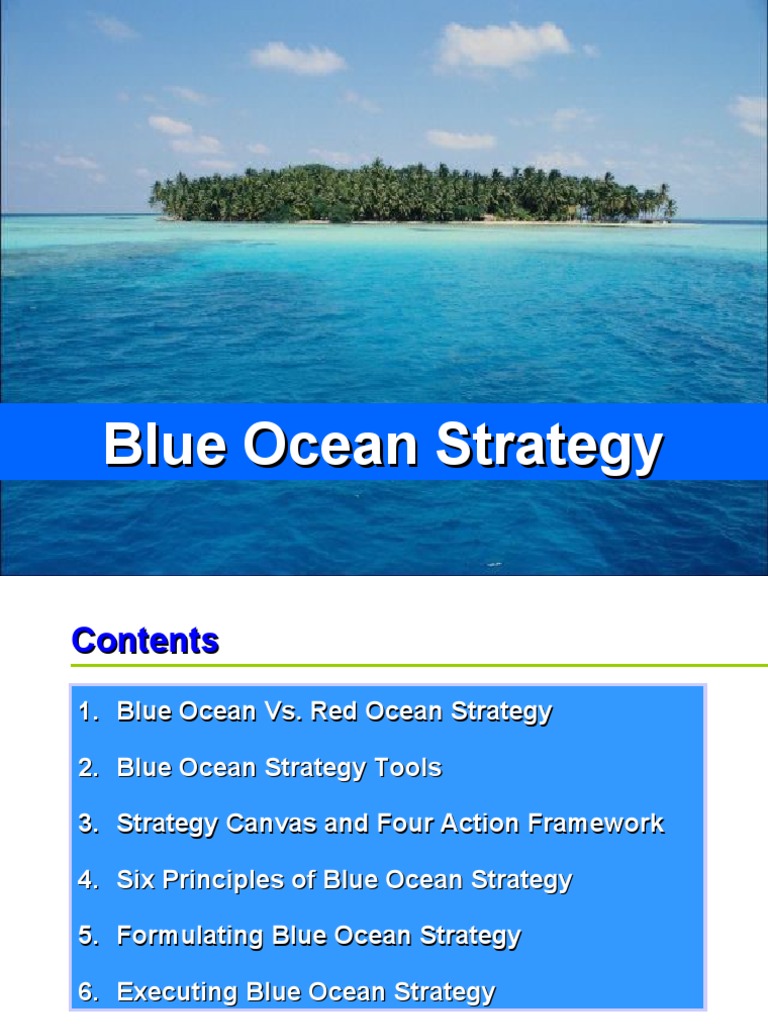 Blue Ocean Strategy

Contents

1. Blue Ocean Vs. Red Ocean Strategy
2. Blue Ocean Strategy Tools
3. Strategy Canvas and Four Action Framework
4. Six Principles of Blue Ocean Strategy
5. Formulating Blue Ocean Strategy
6. Executing Blue Ocean Strategy